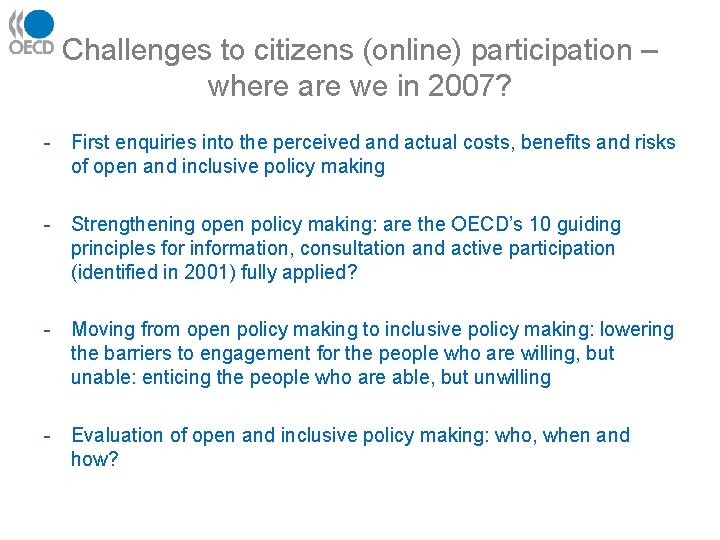 OECD

Challenges to citizens (online) participation – where are we in 2007?

- First enquiries into the perceived and actual costs, benefits and risks of open and inclusive policy making

- Strengthening open policy making: are the OECD's 10 guiding principles for information, consultation and active participation (identified in 2001) fully applied?

- Moving from open policy making to inclusive policy making: lowering the barriers to engagement for the people who are willing, but unable: enticing the people who are able, but unwilling

- Evaluation of open and inclusive policy making: who, when and how?